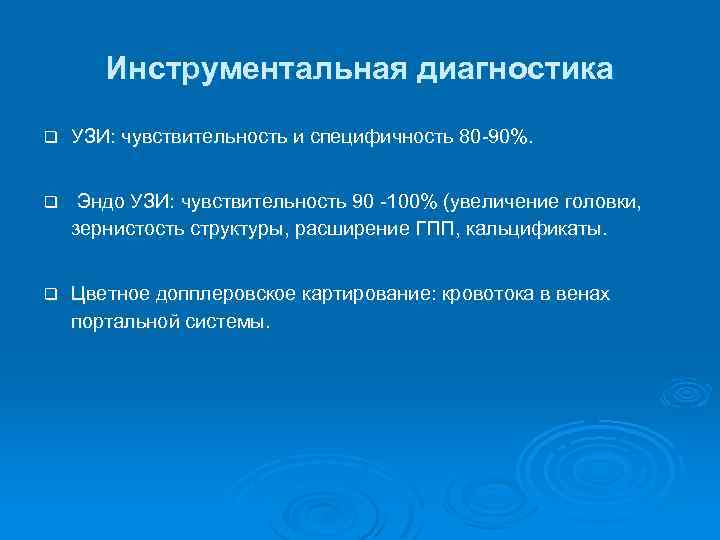 Инструментальная диагностика

❑ УЗИ: чувствительность и специфичность 80-90%.

❑ Эндо УЗИ: чувствительность 90 -100% (увеличение головки, зернистость структуры, расширение ГПП, кальцификаты.

❑ Цветное допплеровское картирование: кровотока в венах портальной системы.